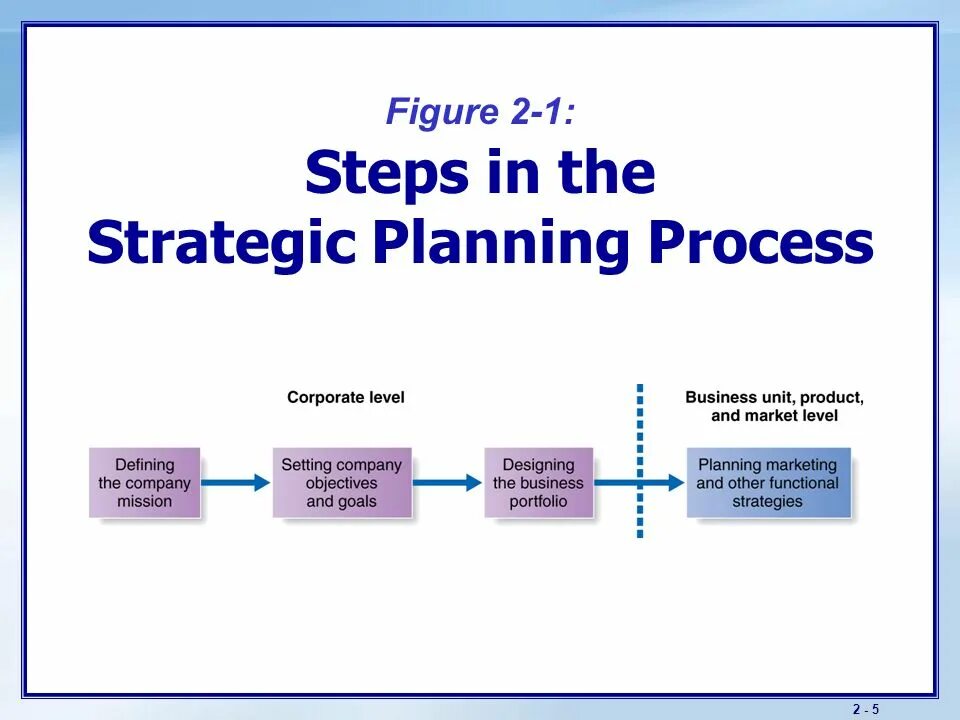 Figure 2-1:

Steps in the Strategic Planning Process

Corporate level

Business unit, product, and market level

Defining the company mission

Setting company objectives and goals

Designing the business portfolio

Planning marketing and other functional strategies

2 - 5